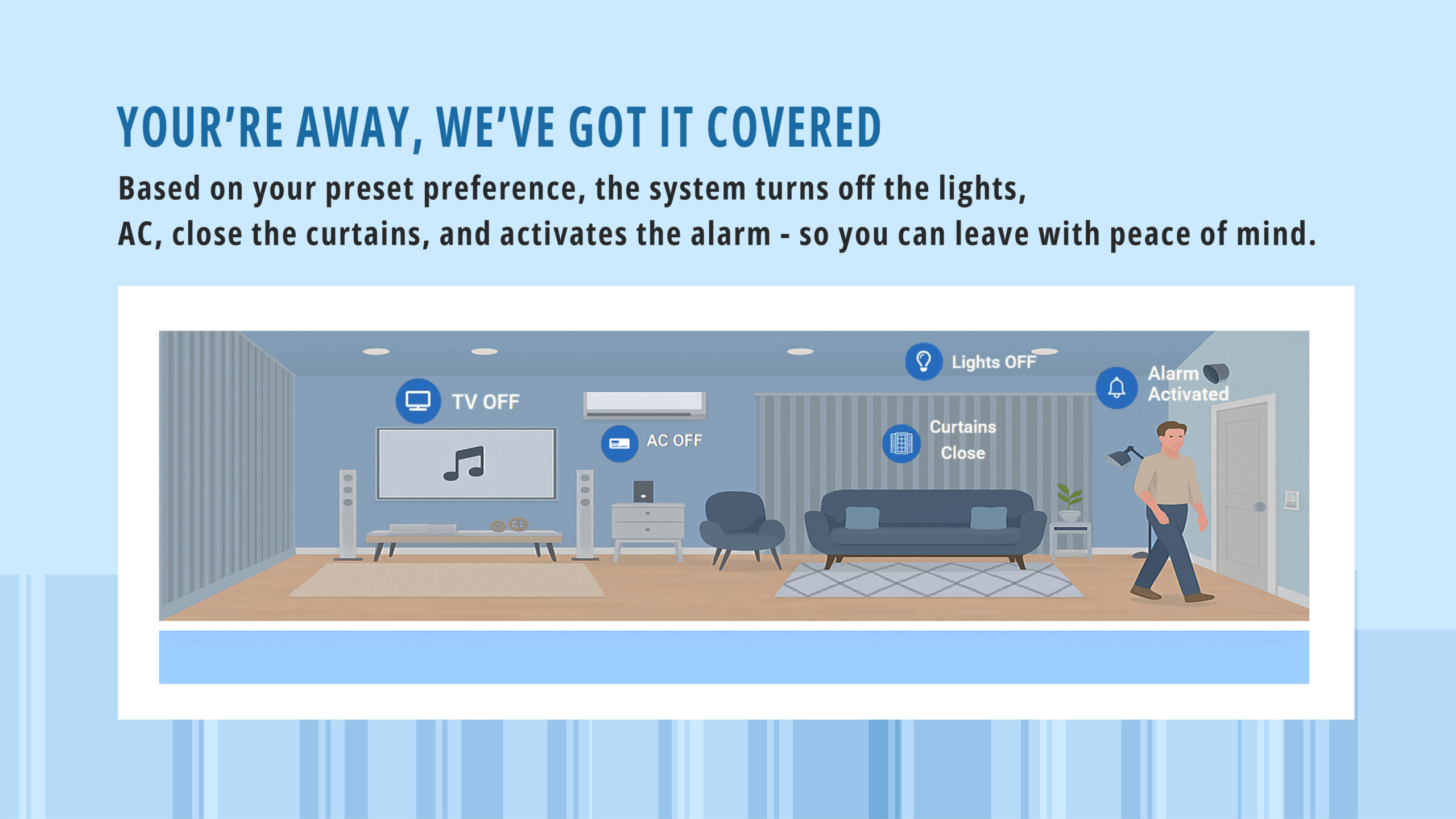 YOUR'RE AWAY, WE'VE GOT IT COVERED

Based on your preset preference, the system turns off the lights, AC, close the curtains, and activates the alarm - so you can leave with peace of mind.

TV OFF

AC OFF

Lights OFF

Curtains Close

Alarm Activated